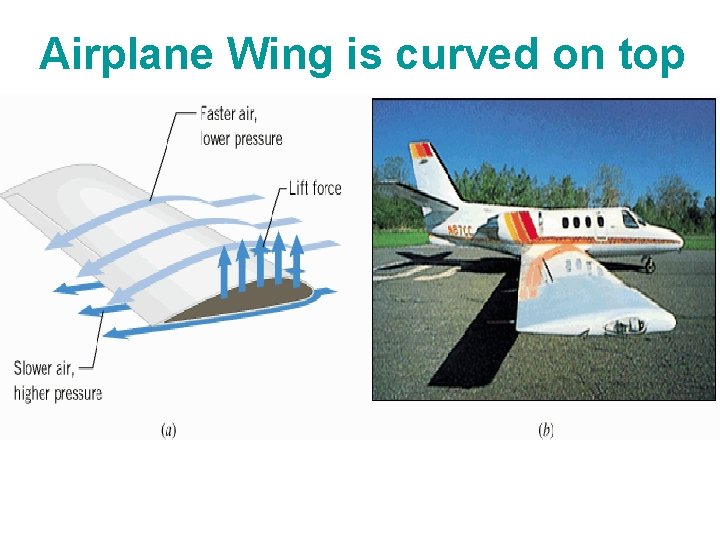 Airplane Wing is curved on top

Faster air, lower pressure

Lift force

Slower air, higher pressure

(a)

N87CC

(b)